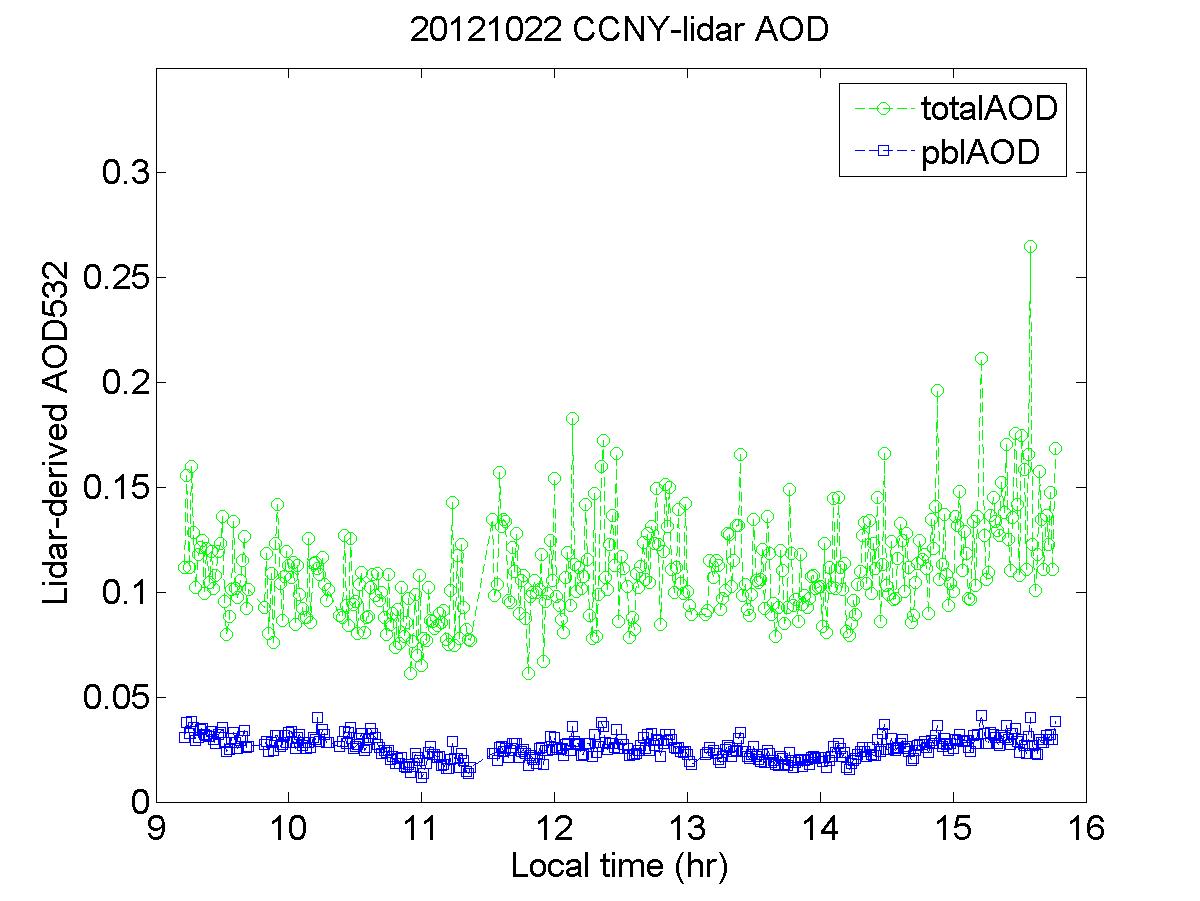 20121022 CCNY-lidar AOD

totalAOD
pblAOD

Lidar-derived AOD532

0.3
0.25
0.2
0.15
0.1
0.05
0

9 10 11 12 13 14 15 16

Local time (hr)